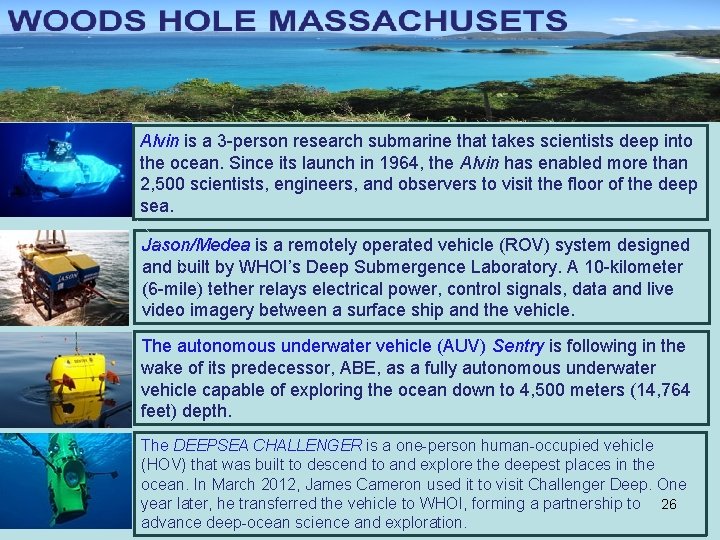 WOODS HOLE MASSACHUSETS

Alvin is a 3-person research submarine that takes scientists deep into the ocean. Since its launch in 1964, the Alvin has enabled more than 2,500 scientists, engineers, and observers to visit the floor of the deep sea.

JASON

Jason/Medea is a remotely operated vehicle (ROV) system designed and built by WHOI's Deep Submergence Laboratory. A 10-kilometer (6-mile) tether relays electrical power, control signals, data and live video imagery between a surface ship and the vehicle.

The autonomous underwater vehicle (AUV) Sentry is following in the wake of its predecessor, ABE, as a fully autonomous underwater vehicle capable of exploring the ocean down to 4,500 meters (14,764 feet) depth.

The DEEPSEA CHALLENGER is a one-person human-occupied vehicle (HOV) that was built to descend to and explore the deepest places in the ocean. In March 2012, James Cameron used it to visit Challenger Deep. One year later, he transferred the vehicle to WHOI, forming a partnership to advance deep-ocean science and exploration.

26